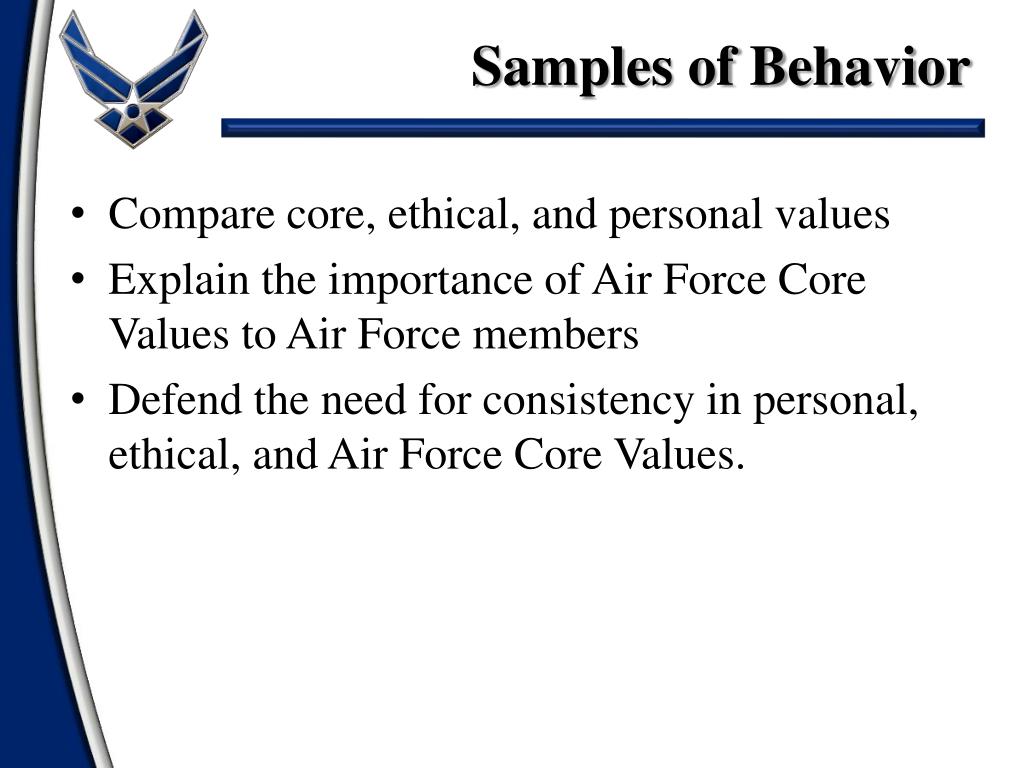 Samples of Behavior

• Compare core, ethical, and personal values
• Explain the importance of Air Force Core Values to Air Force members
• Defend the need for consistency in personal, ethical, and Air Force Core Values.